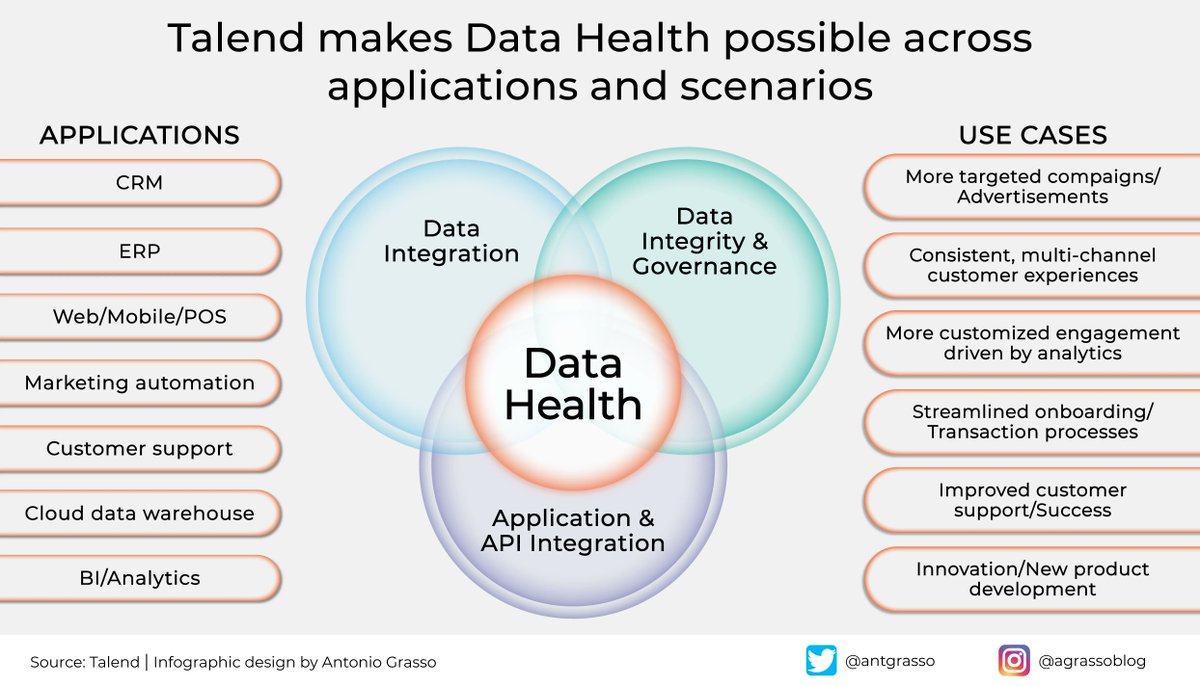 Talend makes Data Health possible across applications and scenarios

APPLICATIONS

CRM

ERP

Web/Mobile/POS

Marketing automation

Customer support

Cloud data warehouse

BI/Analytics

Data Integration

Data Integrity & Governance

Data Health

Application & API Integration

USE CASES

More targeted compaigns/ Advertisements

Consistent, multi-channel customer experiences

More customized engagement driven by analytics

Streamlined onboarding/ Transaction processes

Improved customer support/Success

Innovation/New product development

Source: Talend | Infographic design by Antonio Grasso

@antgrasso

@agrassoblog